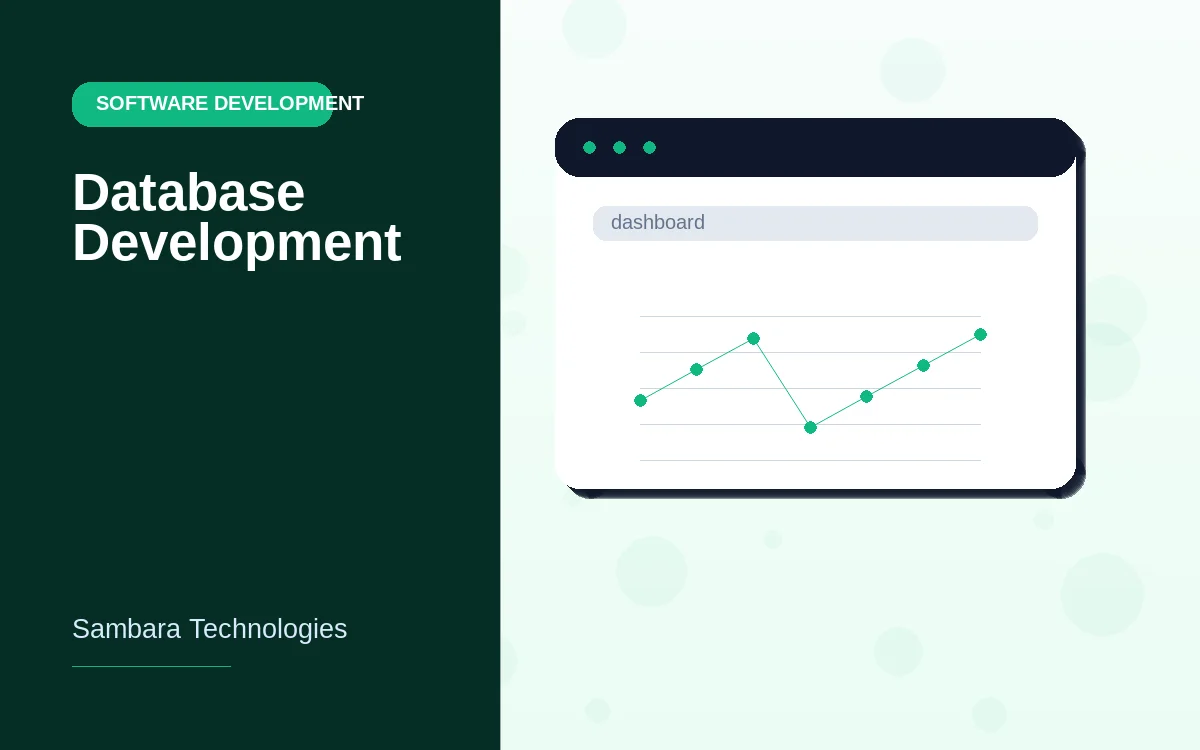 SOFTWARE DEVELOPMENT

Database Development

Sambara Technologies

dashboard